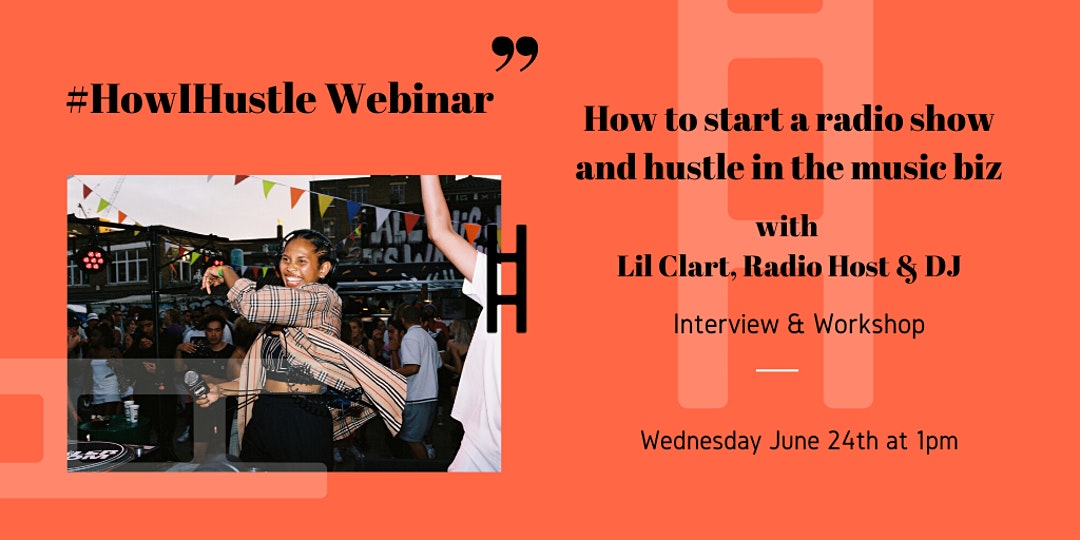 #HowIHustle Webinar

How to start a radio show and hustle in the music biz

with
Lil Clart, Radio Host & DJ

Interview & Workshop

Wednesday June 24th at 1pm